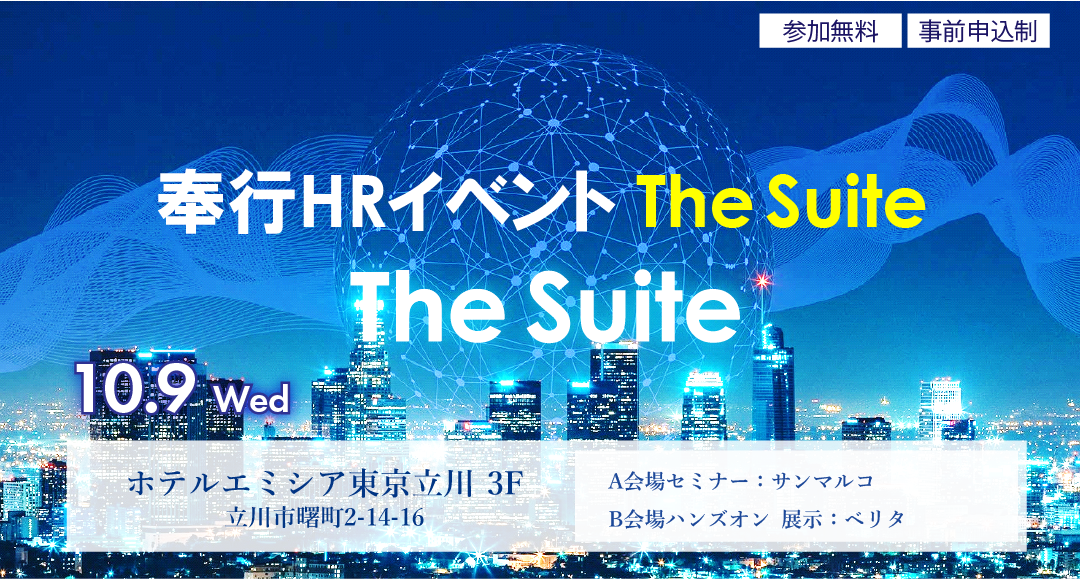 参加無料
事前申込制

奉行HRイベント The Suite
The Suite

10.9 Wed

ホテルエミシア東京立川 3F
立川市曙町2-14-16

A会場セミナー：サンマルコ
B会場ハンズオン 展示：ベリタ